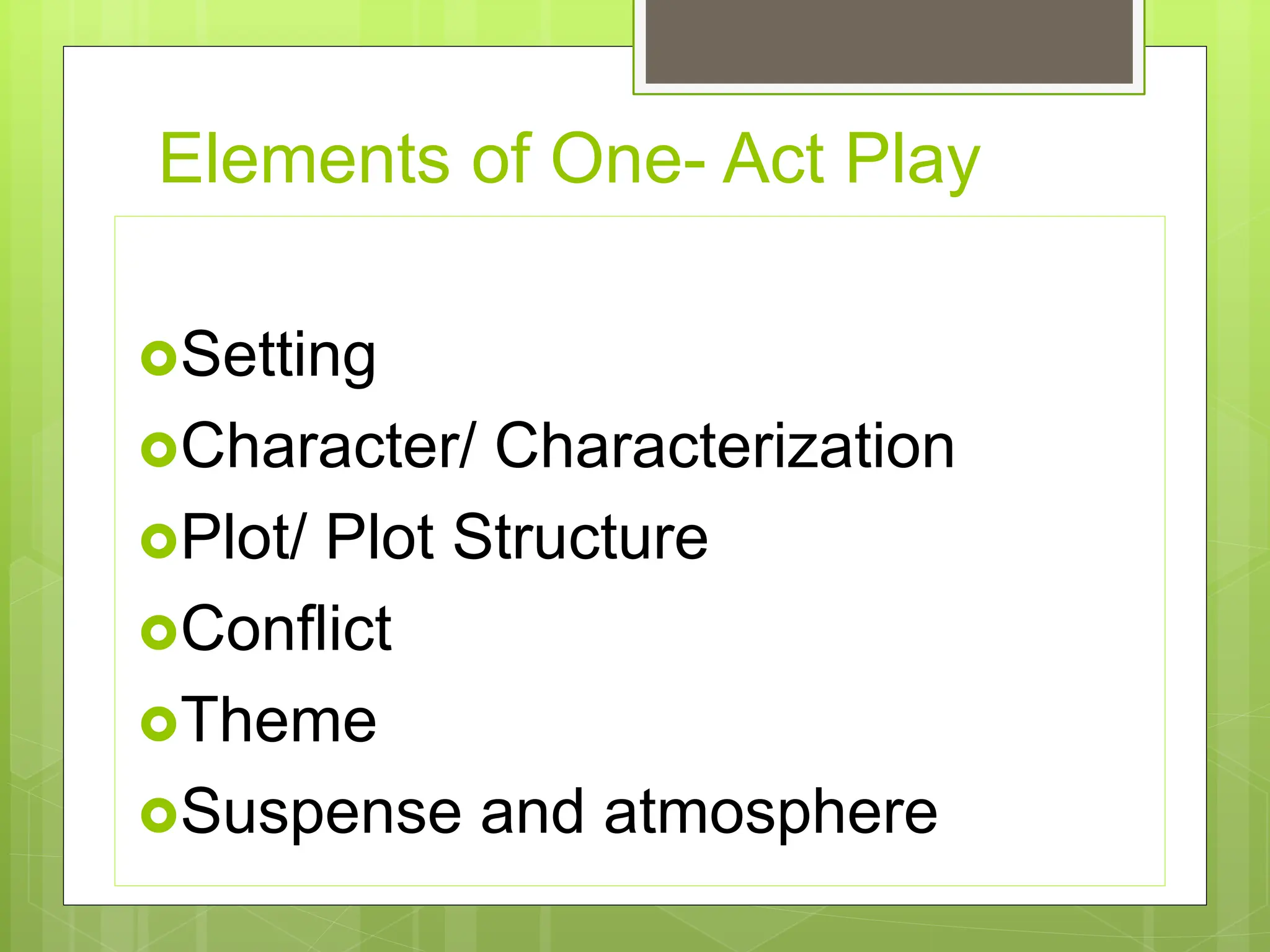 Elements of One- Act Play

Setting
Character/ Characterization
Plot/ Plot Structure
Conflict
Theme
Suspense and atmosphere